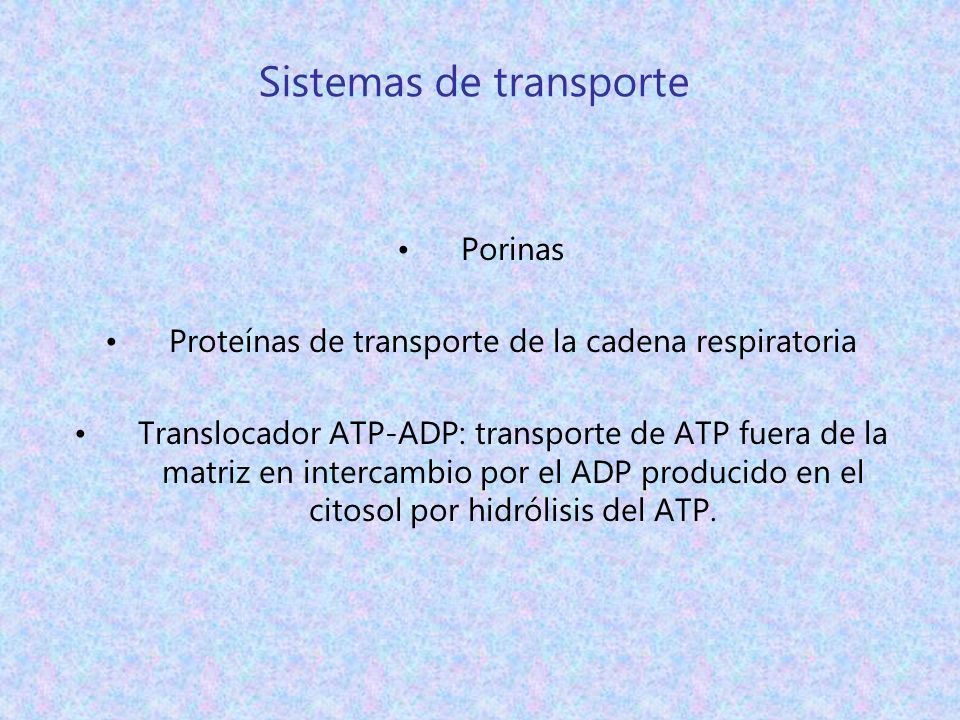 Sistemas de transporte

• Porinas

• Proteínas de transporte de la cadena respiratoria

• Translocador ATP-ADP: transporte de ATP fuera de la matriz en intercambio por el ADP producido en el citosol por hidrólisis del ATP.